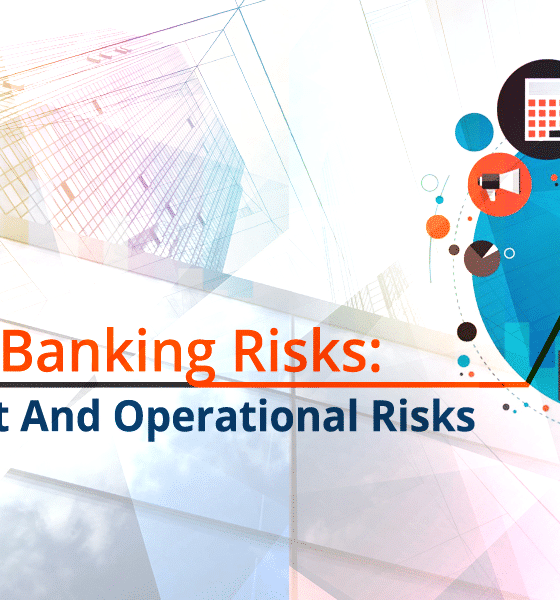 Banking Risks:
t And Operational Risks